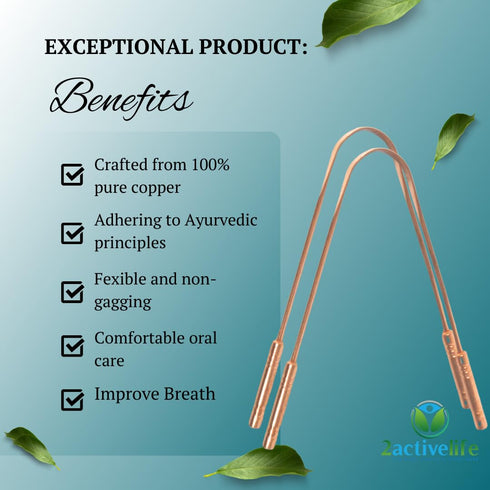 EXCEPTIONAL PRODUCT:

Benefits

Crafted from 100% pure copper

Adhering to Ayurvedic principles

Fexible and non-gagging

Comfortable oral care

Improve Breath

2activelife